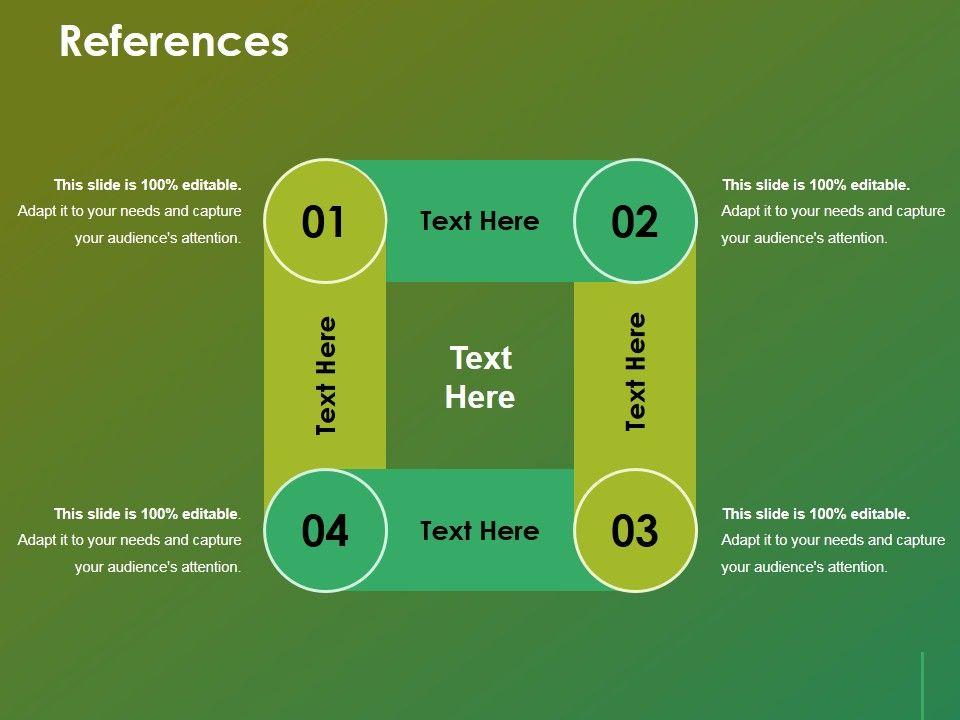 References

This slide is 100% editable. Adapt it to your needs and capture your audience's attention.

01

Text Here

02

This slide is 100% editable. Adapt it to your needs and capture your audience's attention.

Text Here

Text Here

Text Here

This slide is 100% editable. Adapt it to your needs and capture your audience's attention.

04

Text Here

03

This slide is 100% editable. Adapt it to your needs and capture your audience's attention.